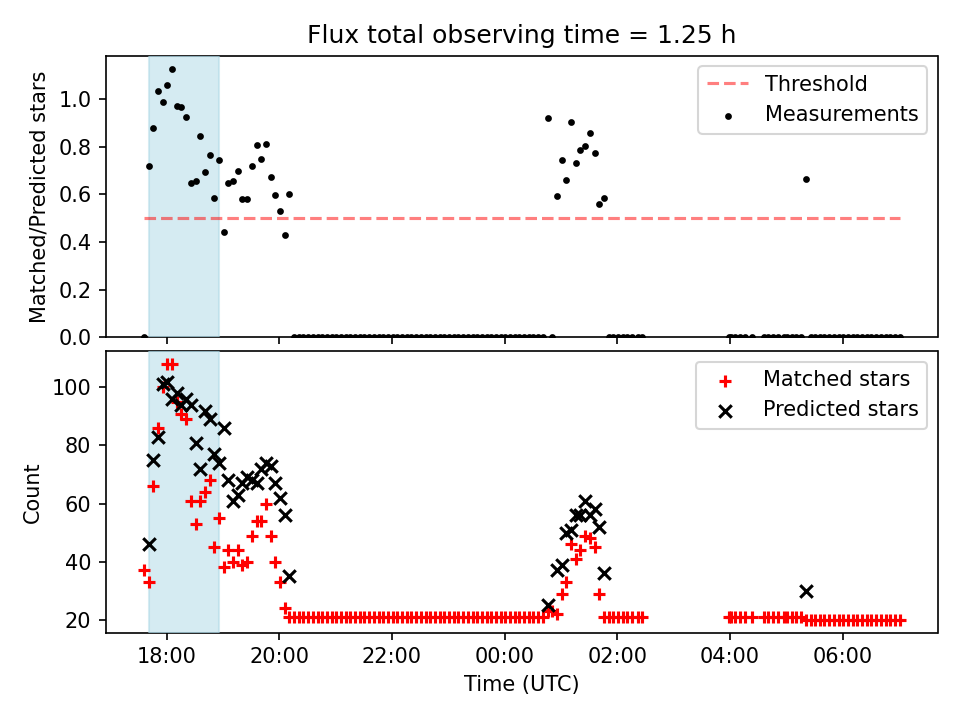 Flux total observing time = 1.25 h

Matched/Predicted stars

1.0
0.8
0.6
0.4
0.2
0.0

Threshold
Measurements

Count

100
80
60
40
20

Matched stars
Predicted stars

18:00
20:00
22:00
00:00
02:00
04:00
06:00

Time (UTC)